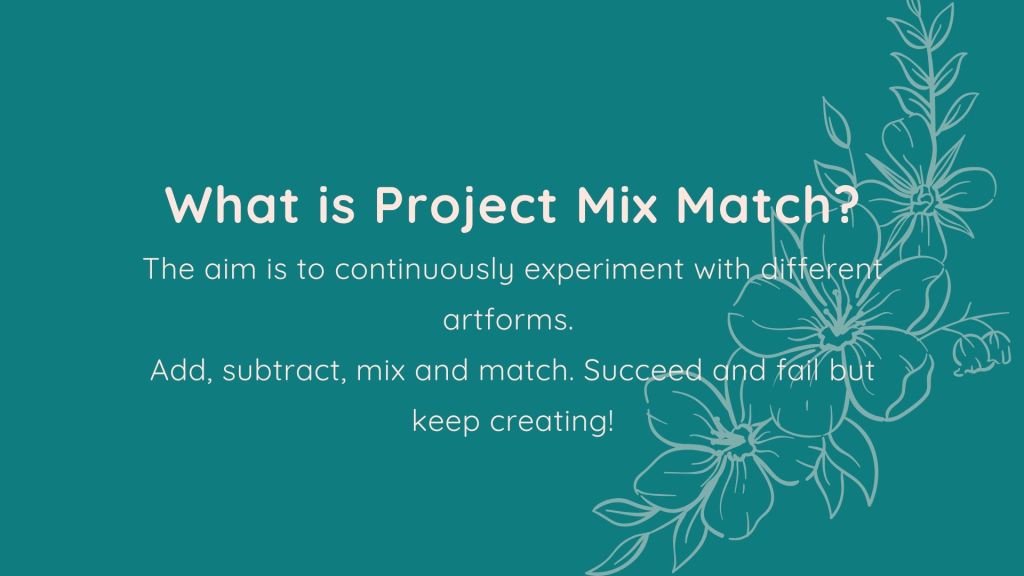 What is Project Mix Match?

The aim is to continuously experiment with different artforms.
Add, subtract, mix and match. Succeed and fail but keep creating!